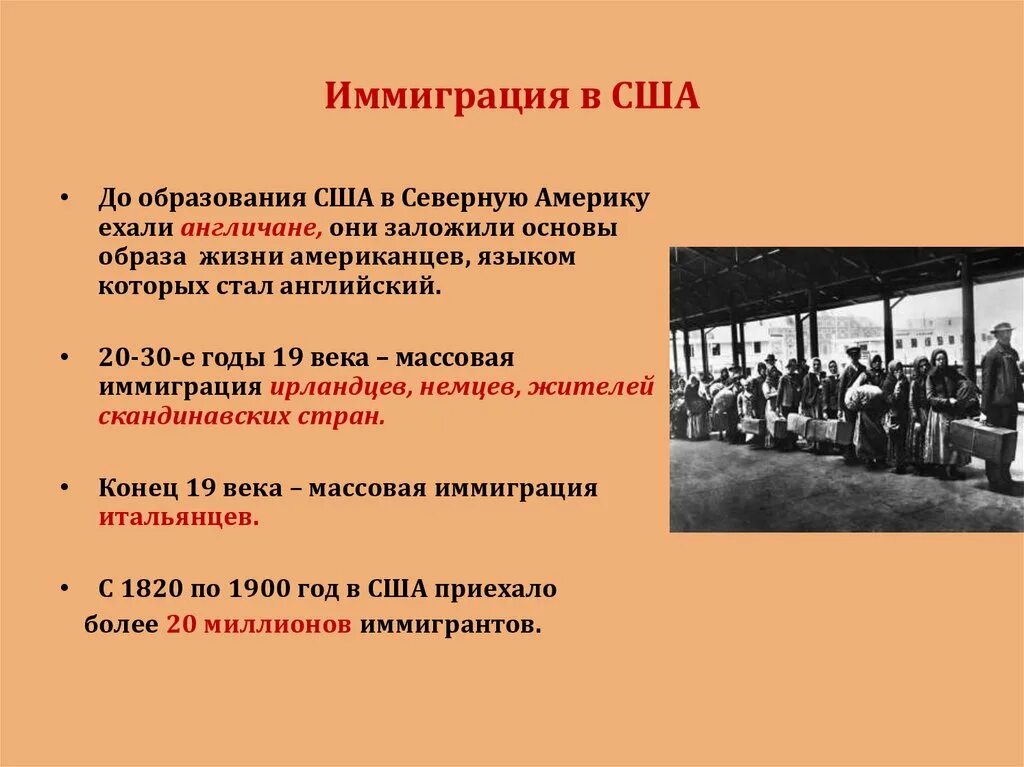 Иммиграция в США

• До образования США в Северную Америку ехали англичане, они заложили основы образа жизни американцев, языком которых стал английский.

• 20-30-е годы 19 века – массовая иммиграция ирландцев, немцев, жителей скандинавских стран.

• Конец 19 века – массовая иммиграция итальянцев.

• С 1820 по 1900 год в США приехало более 20 миллионов иммигрантов.